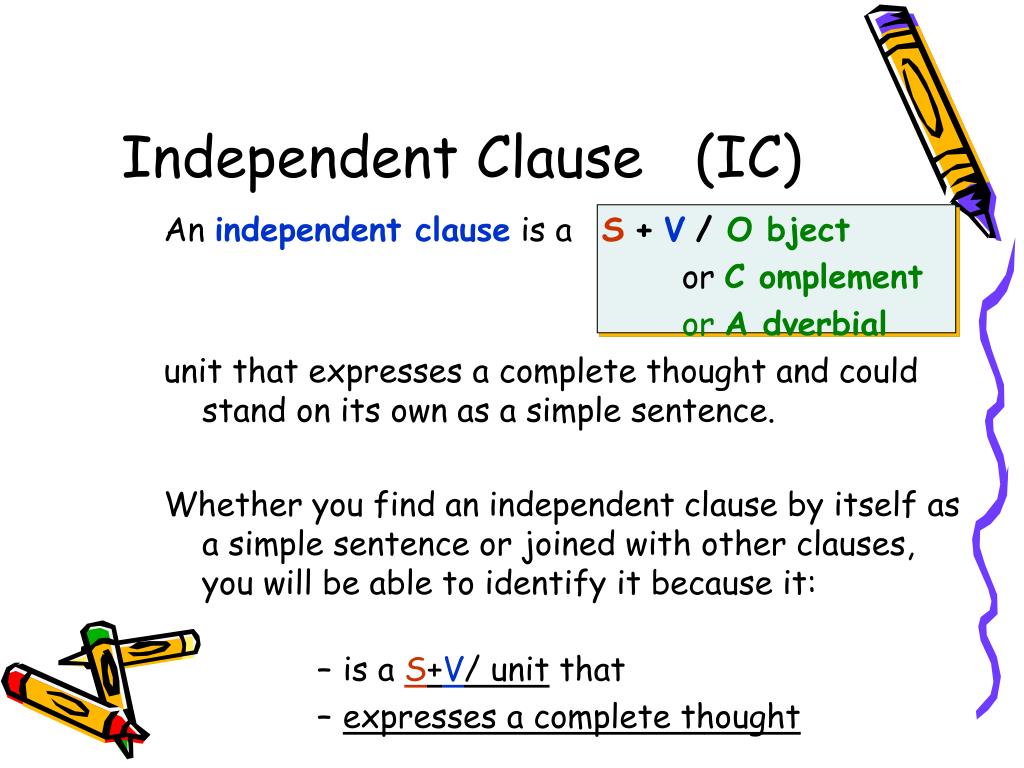 Independent Clause (IC)

An independent clause is a

S + V / O bject
or C omplement
or A dverbial

unit that expresses a complete thought and could stand on its own as a simple sentence.

Whether you find an independent clause by itself as a simple sentence or joined with other clauses, you will be able to identify it because it:

– is a S+V/ unit that
– expresses a complete thought